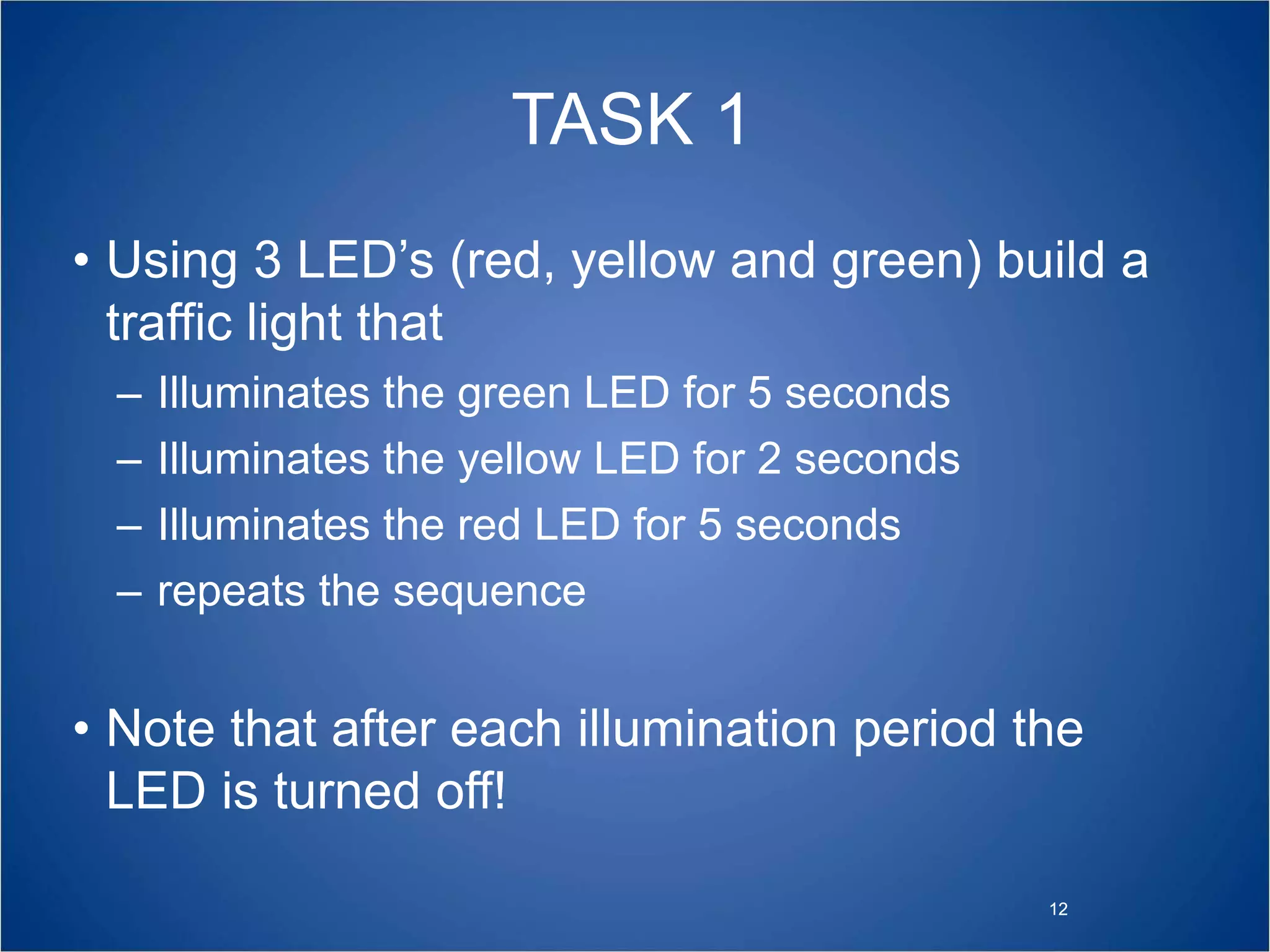 TASK 1

• Using 3 LED’s (red, yellow and green) build a traffic light that
– Illuminates the green LED for 5 seconds
– Illuminates the yellow LED for 2 seconds
– Illuminates the red LED for 5 seconds
– repeats the sequence

• Note that after each illumination period the LED is turned off!

12